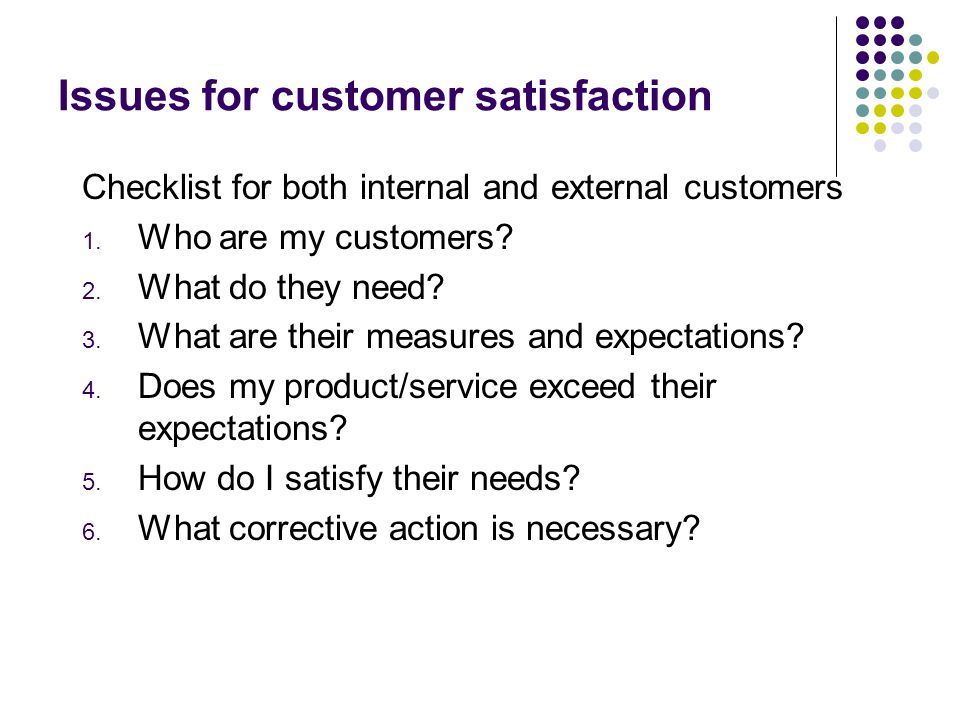 Issues for customer satisfaction

Checklist for both internal and external customers

1. Who are my customers?
2. What do they need?
3. What are their measures and expectations?
4. Does my product/service exceed their expectations?
5. How do I satisfy their needs?
6. What corrective action is necessary?